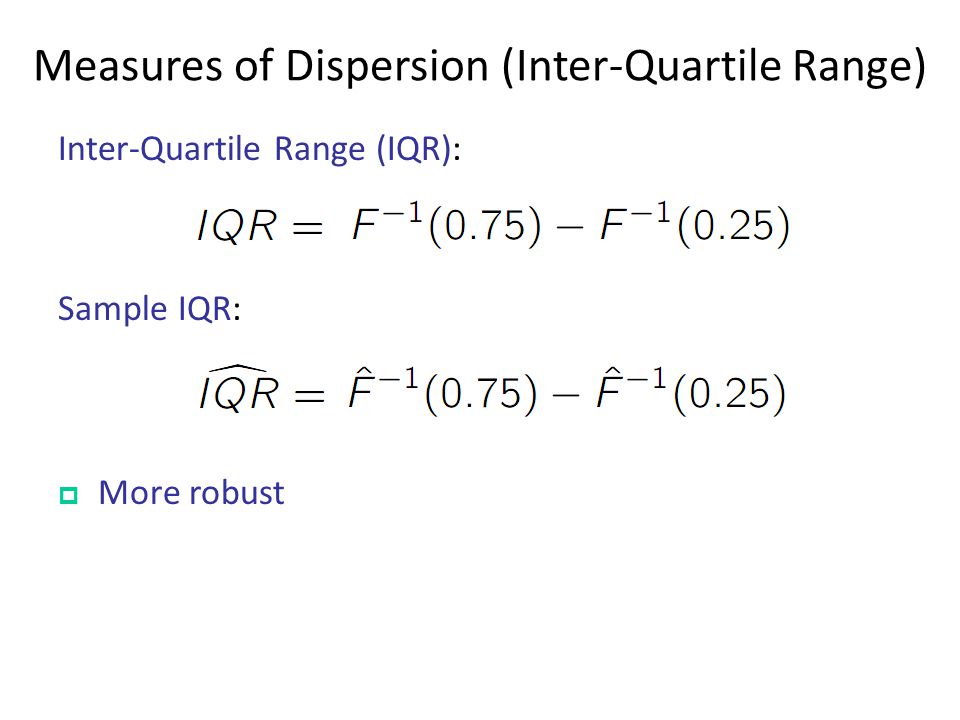 Measures of Dispersion (Inter-Quartile Range)

Inter-Quartile Range (IQR):

$IQR = F^{-1}(0.75) - F^{-1}(0.25)$

Sample IQR:

$\widehat{IQR} = \hat{F}^{-1}(0.75) - \hat{F}^{-1}(0.25)$

More robust